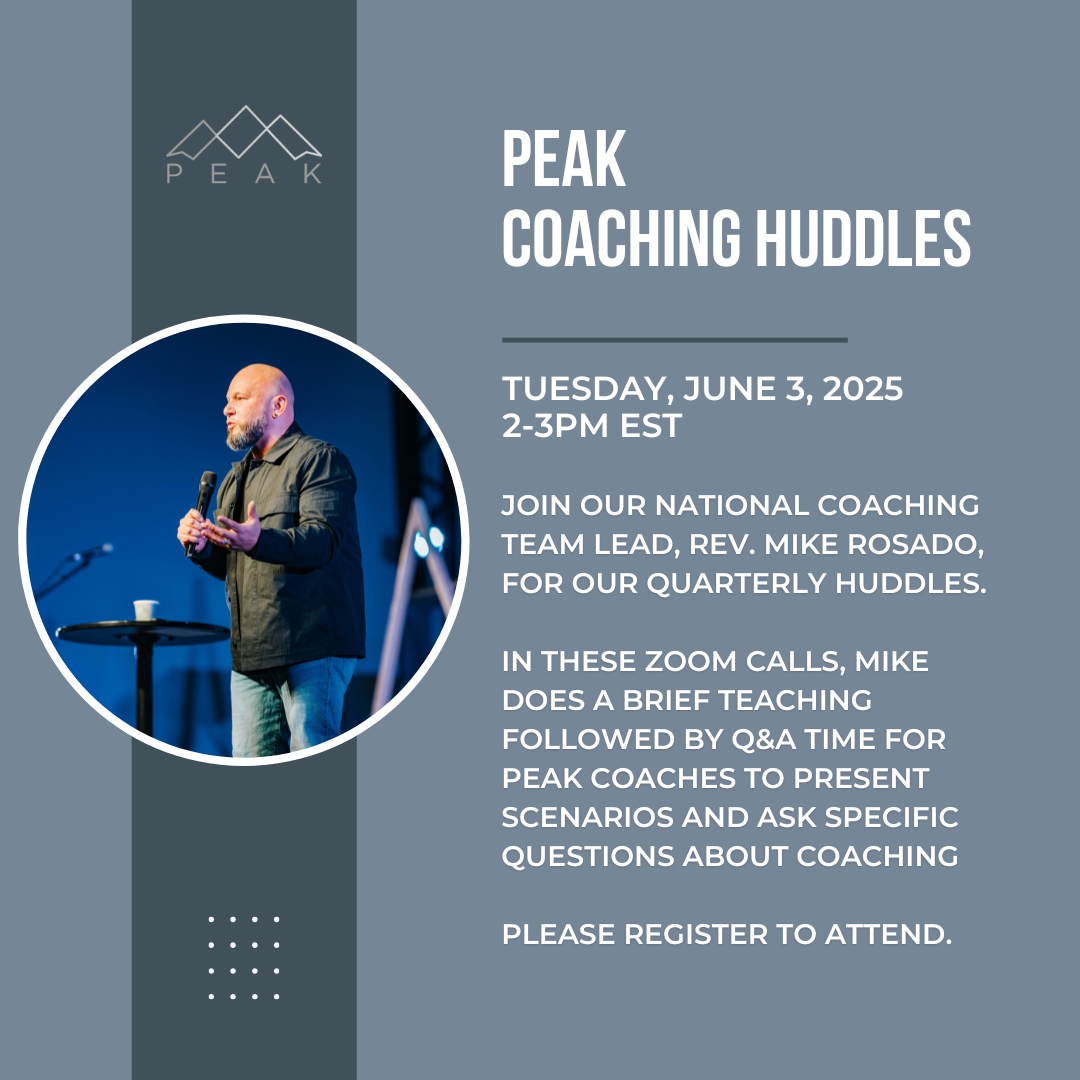 PEAK

PEAK
COACHING HUDDLES

TUESDAY, JUNE 3, 2025
2-3PM EST

JOIN OUR NATIONAL COACHING TEAM LEAD, REV. MIKE ROSADO, FOR OUR QUARTERLY HUDDLES.

IN THESE ZOOM CALLS, MIKE DOES A BRIEF TEACHING FOLLOWED BY Q&A TIME FOR PEAK COACHES TO PRESENT SCENARIOS AND ASK SPECIFIC QUESTIONS ABOUT COACHING

PLEASE REGISTER TO ATTEND.